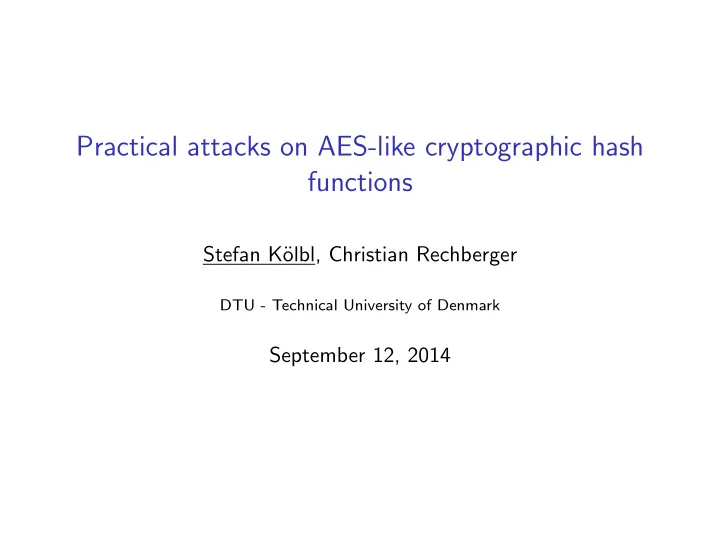 Practical attacks on AES-like cryptographic hash functions

Stefan Kölbl, Christian Rechberger

DTU - Technical University of Denmark

September 12, 2014